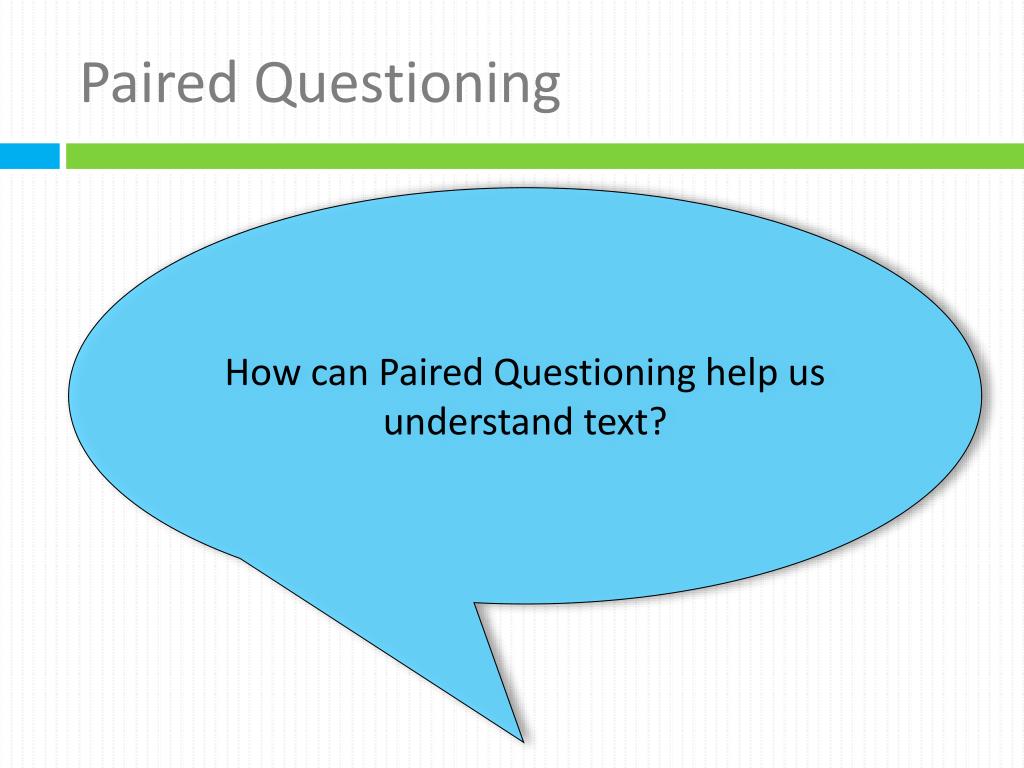 Paired Questioning

How can Paired Questioning help us understand text?